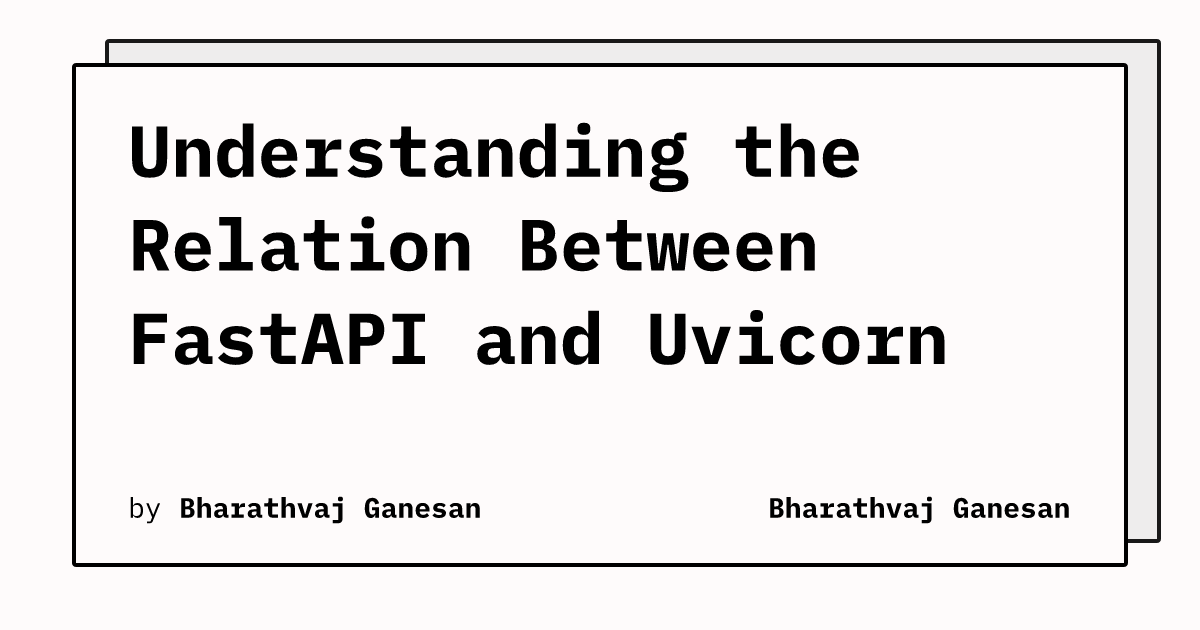 Understanding the Relation Between FastAPI and Uvicorn

by Bharathvaj Ganesan

Bharathvaj Ganesan